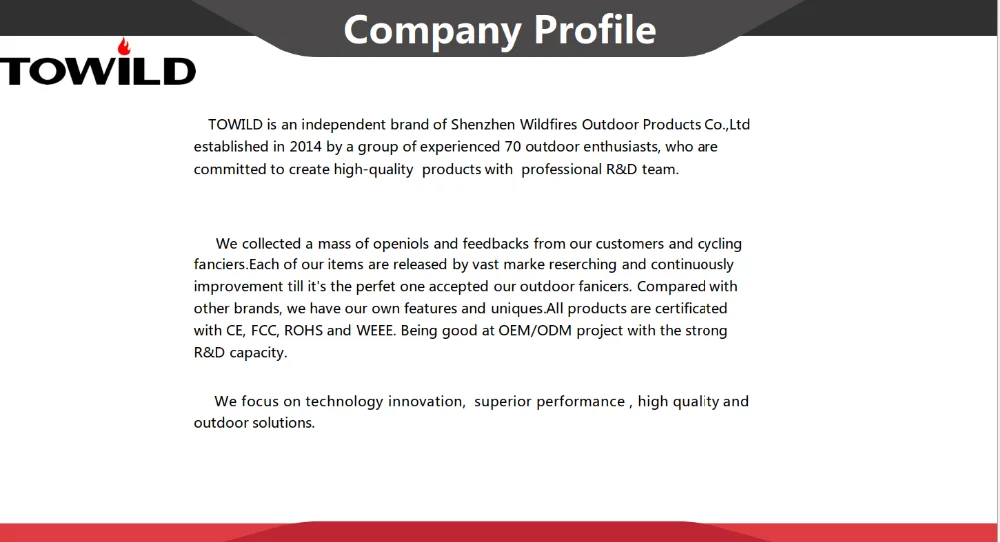 Company Profile

TOWILD

TOWILD is an independent brand of Shenzhen Wildfires Outdoor Products Co.,Ltd established in 2014 by a group of experienced 70 outdoor enthusiasts, who are committed to create high-quality products with professional R&D team.

We collected a mass of openiols and feedbacks from our customers and cycling fanciers.Each of our items are released by vast marke reserching and continuously improvement till it's the perfet one accepted our outdoor fanicers. Compared with other brands, we have our own features and uniques.All products are certificated with CE, FCC, ROHS and WEEE. Being good at OEM/ODM project with the strong R&D capacity.

We focus on technology innovation, superior performance , high quality and outdoor solutions.